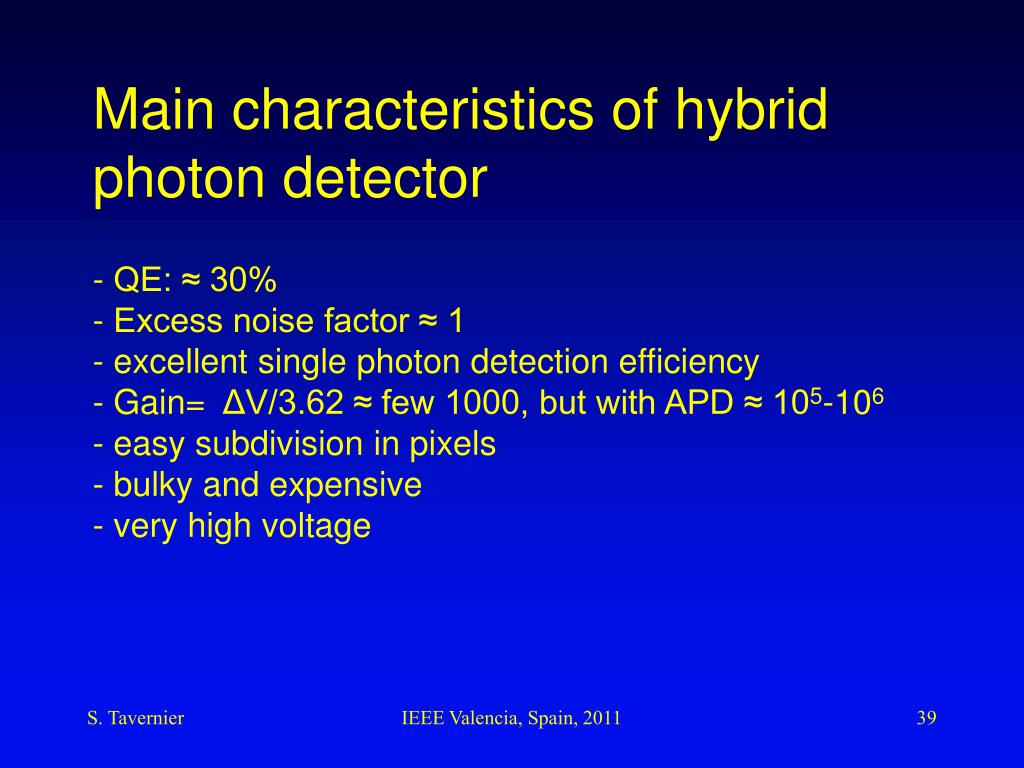 Main characteristics of hybrid photon detector

- QE: ≈ 30%
- Excess noise factor ≈ 1
- excellent single photon detection efficiency
- Gain= ΔV/3.62 ≈ few 1000, but with APD ≈ $10^5$-$10^6$
- easy subdivision in pixels
- bulky and expensive
- very high voltage

S. Tavernier

IEEE Valencia, Spain, 2011

39